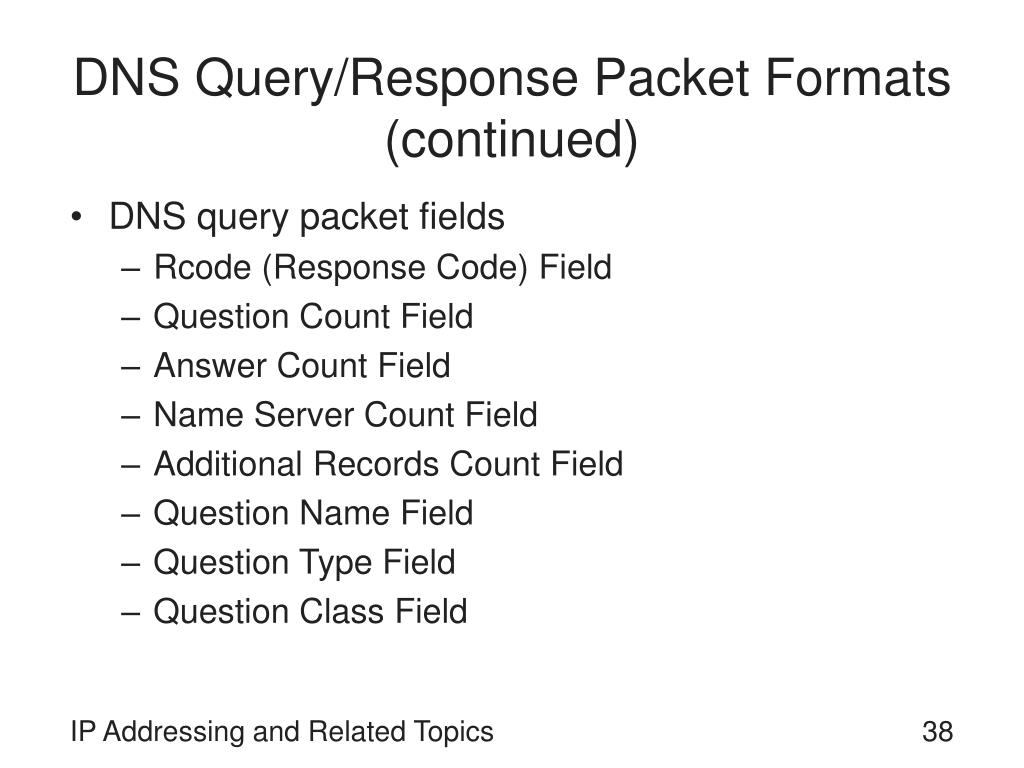 DNS Query/Response Packet Formats (continued)

• DNS query packet fields
– Rcode (Response Code) Field
– Question Count Field
– Answer Count Field
– Name Server Count Field
– Additional Records Count Field
– Question Name Field
– Question Type Field
– Question Class Field

IP Addressing and Related Topics

38